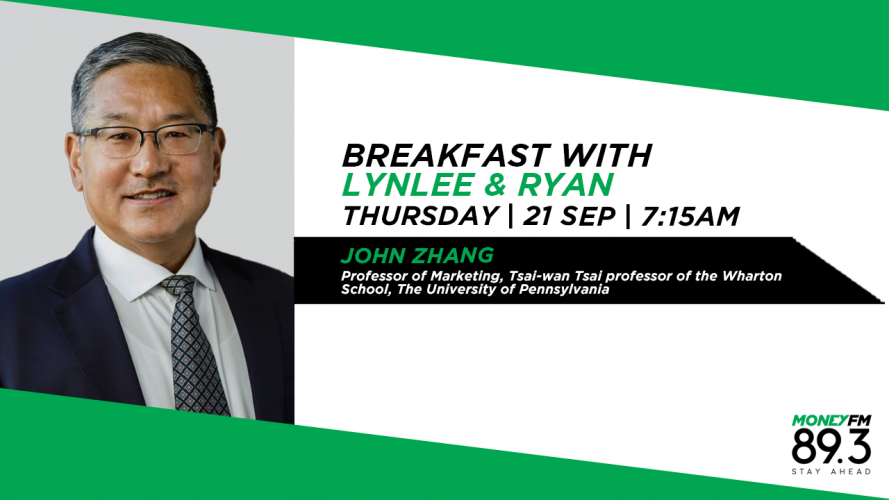 BREAKFAST WITH
LYNLEE & RYAN
THURSDAY | 21 SEP | 7:15AM

JOHN ZHANG
Professor of Marketing, Tsai-wan Tsai professor of the Wharton School, The University of Pennsylvania

MONEYFM
89.3
STAY AHEAD